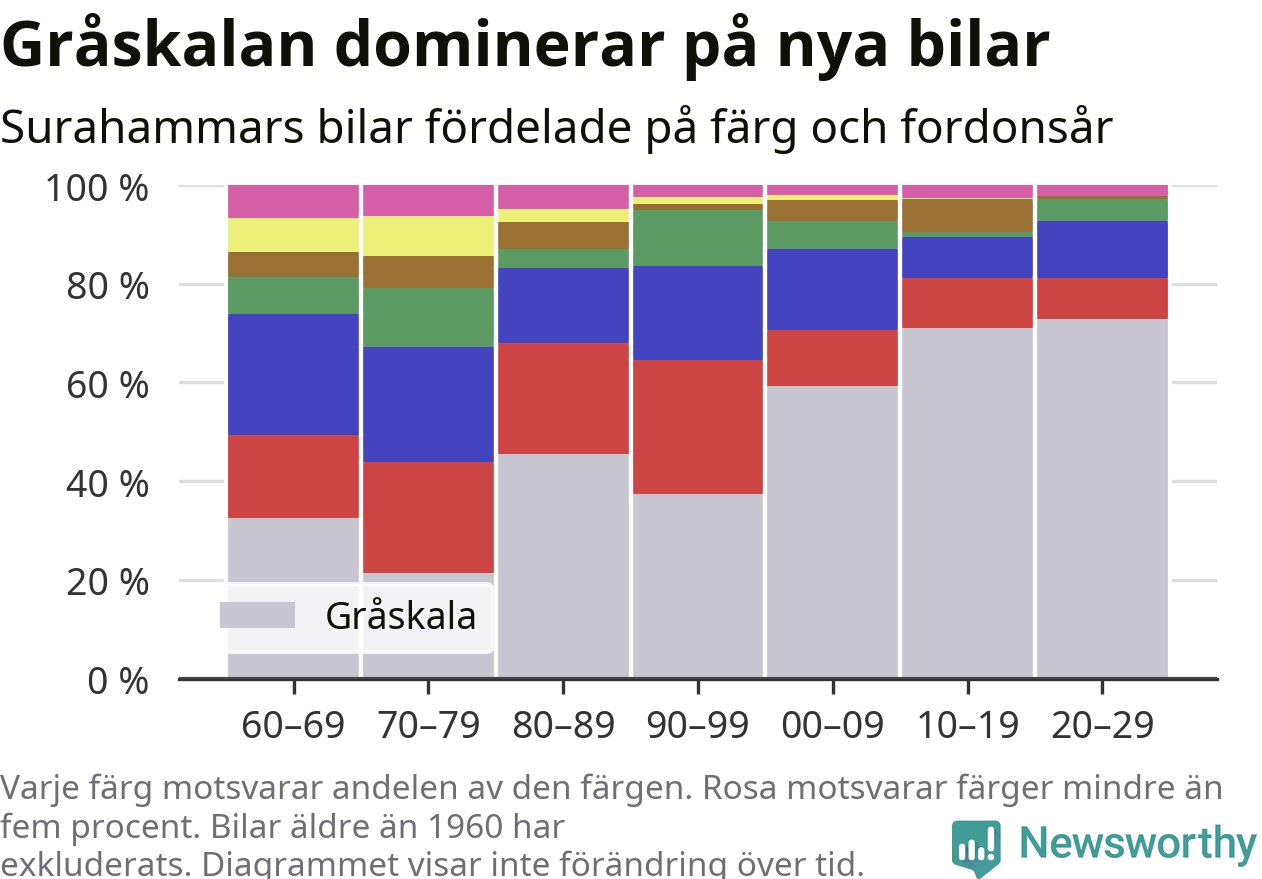 Gråskalan dominerar på nya bilar

Surahammars bilar fördelade på färg och fordonsår

100 %
80 %
60 %
40 %
20 %
0 %

Gråskala

60–69
70–79
80–89
90–99
00–09
10–19
20–29

Varje färg motsvarar andelen av den färgen. Rosa motsvarar färger mindre än fem procent. Bilar äldre än 1960 har exkluderats. Diagrammet visar inte förändring över tid.

Newsworthy